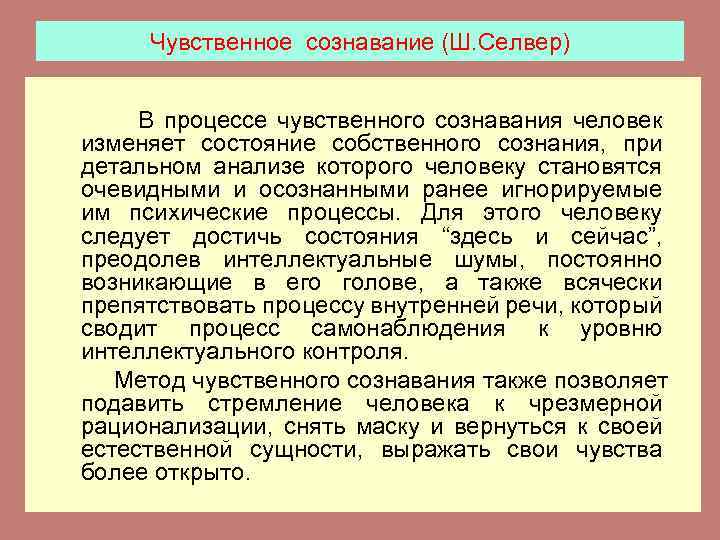 Чувственное сознавание (Ш.Селвер)

В процессе чувственного сознавания человек изменяет состояние собственного сознания, при детальном анализе которого человеку становятся очевидными и осознанными ранее игнорируемые им психические процессы. Для этого человеку следует достичь состояния “здесь и сейчас”, преодолев интеллектуальные шумы, постоянно возникающие в его голове, а также всячески препятствовать процессу внутренней речи, который сводит процесс самонаблюдения к уровню интеллектуального контроля.

Метод чувственного сознавания также позволяет подавить стремление человека к чрезмерной рационализации, снять маску и вернуться к своей естественной сущности, выражать свои чувства более открыто.